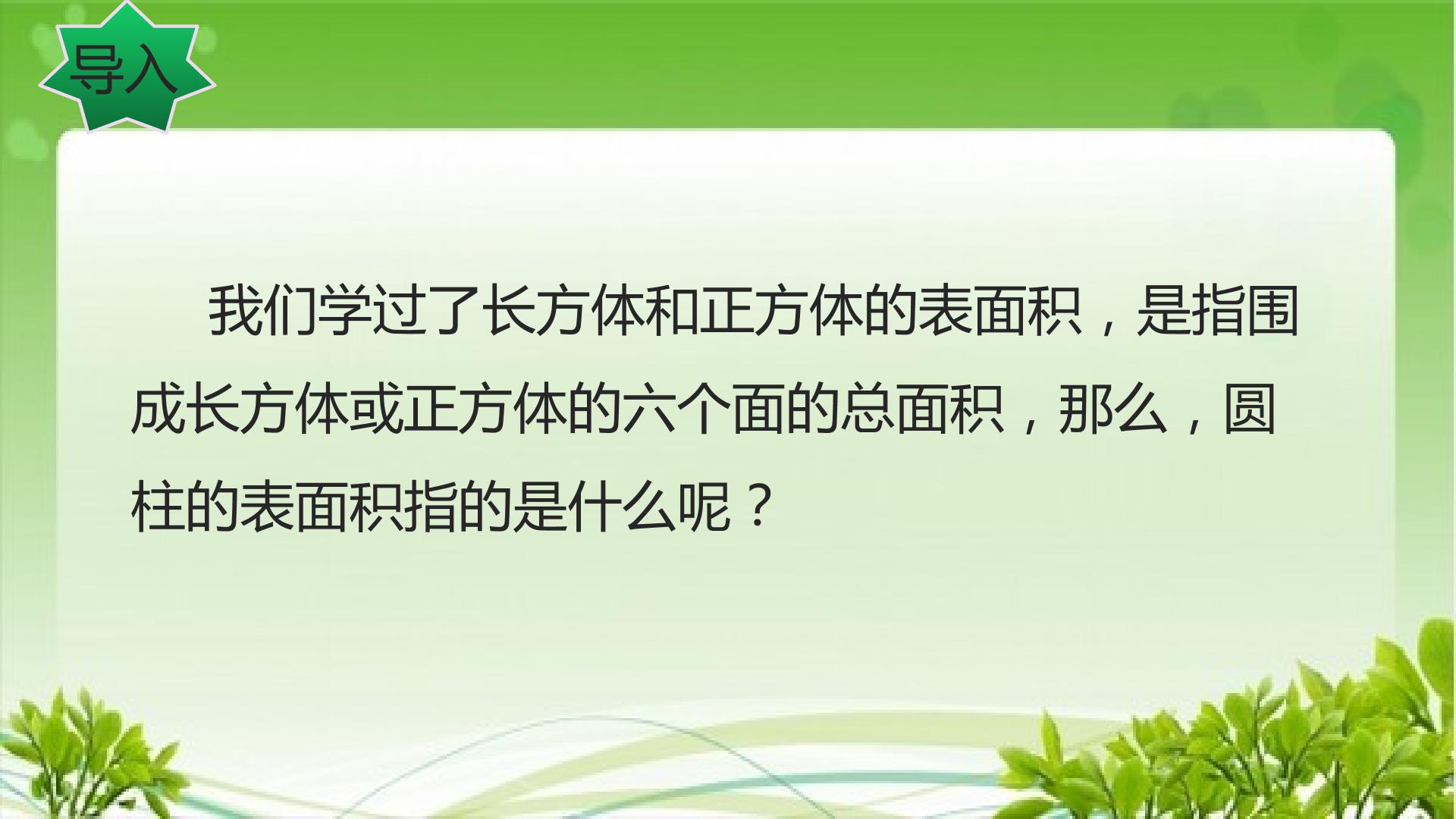 导入

我们学过了长方体和正方体的表面积，是指围成长方体或正方体的六个面的总面积，那么，圆柱的表面积指的是什么呢？